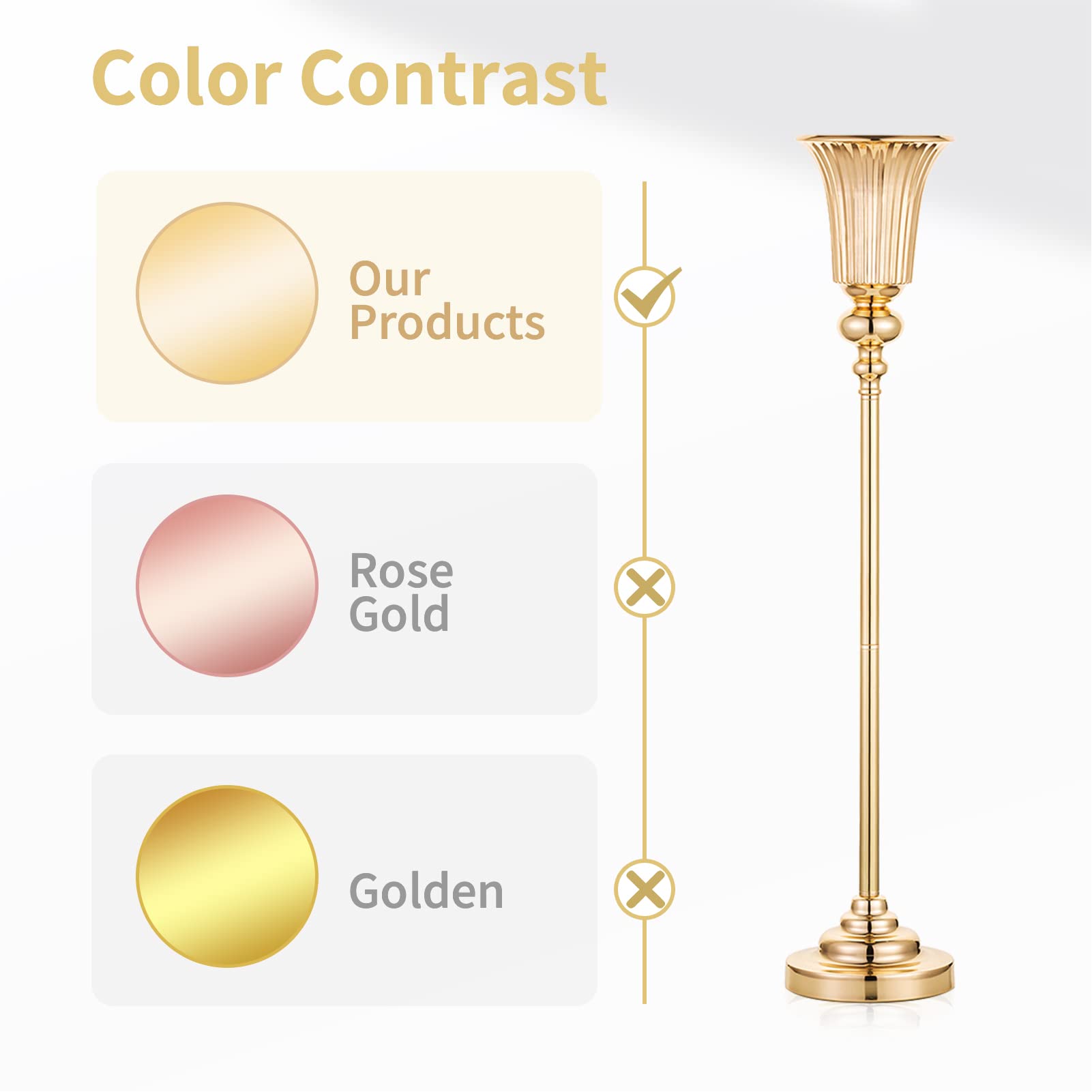 Color Contrast

Our Products

Rose Gold

Golden